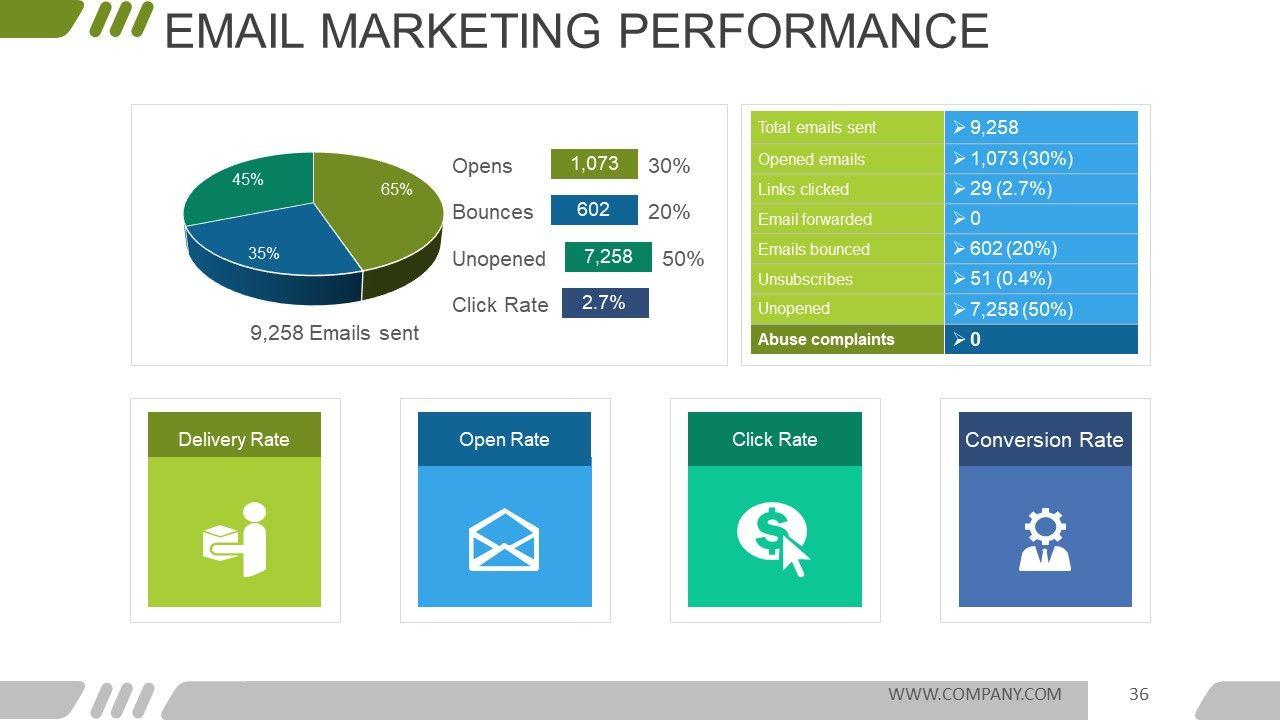 EMAIL MARKETING PERFORMANCE

45%
65%
35%

9,258 Emails sent

Opens 1,073 30%
Bounces 602 20%
Unopened 7,258 50%
Click Rate 2.7%

| Total emails sent | ➢ 9,258 |
|---|---|
| Opened emails | ➢ 1,073 (30%) |
| Links clicked | ➢ 29 (2.7%) |
| Email forwarded | ➢ 0 |
| Emails bounced | ➢ 602 (20%) |
| Unsubscribes | ➢ 51 (0.4%) |
| Unopened | ➢ 7,258 (50%) |
| Abuse complaints | ➢ 0 |

Delivery Rate

Open Rate

Click Rate

Conversion Rate

WWW.COMPANY.COM 36